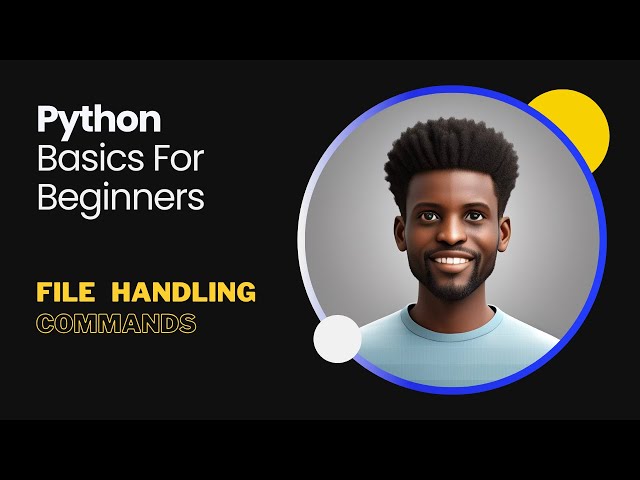 Python
Basics For
Beginners

FILE HANDLING
COMMANDS